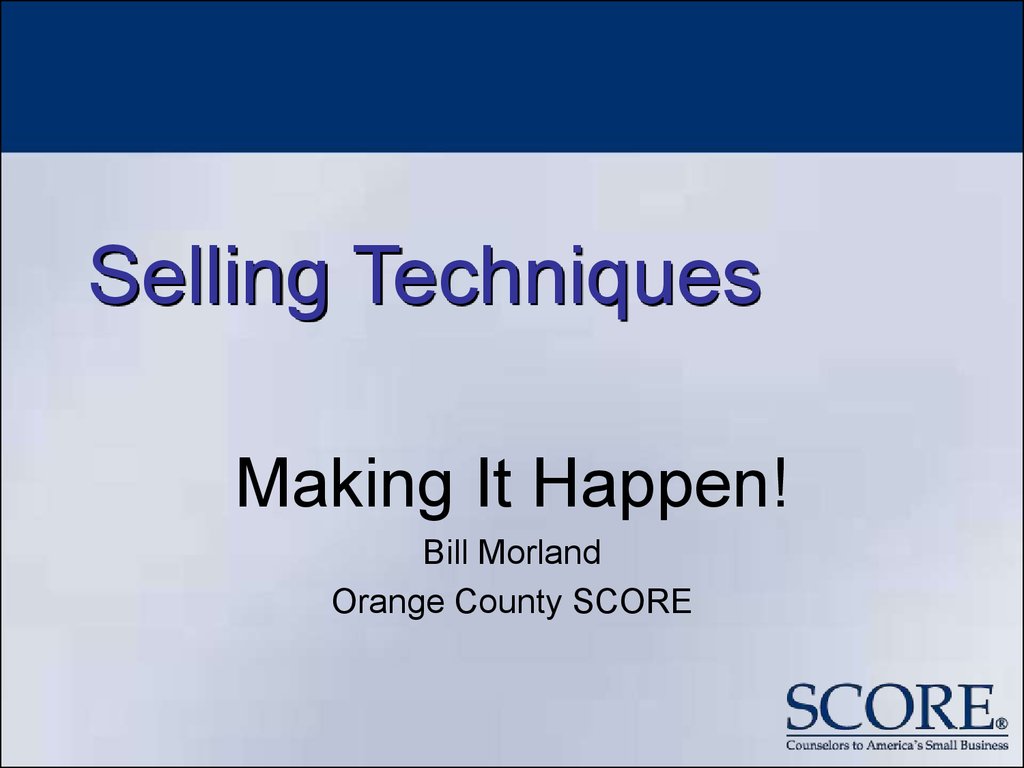 Selling Techniques

Making It Happen!

Bill Morland

Orange County SCORE

SCORE®

Counselors to America's Small Business